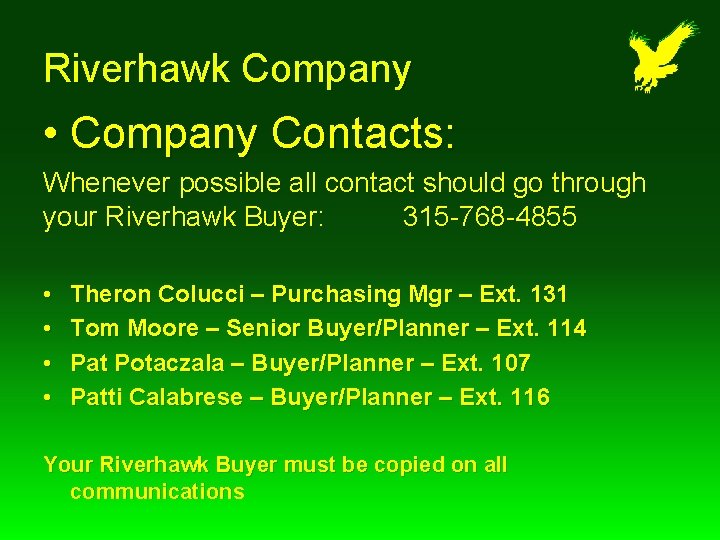 Riverhawk Company

• Company Contacts:

Whenever possible all contact should go through your Riverhawk Buyer: 315-768-4855

• Theron Colucci – Purchasing Mgr – Ext. 131
• Tom Moore – Senior Buyer/Planner – Ext. 114
• Pat Potaczala – Buyer/Planner – Ext. 107
• Patti Calabrese – Buyer/Planner – Ext. 116

Your Riverhawk Buyer must be copied on all communications